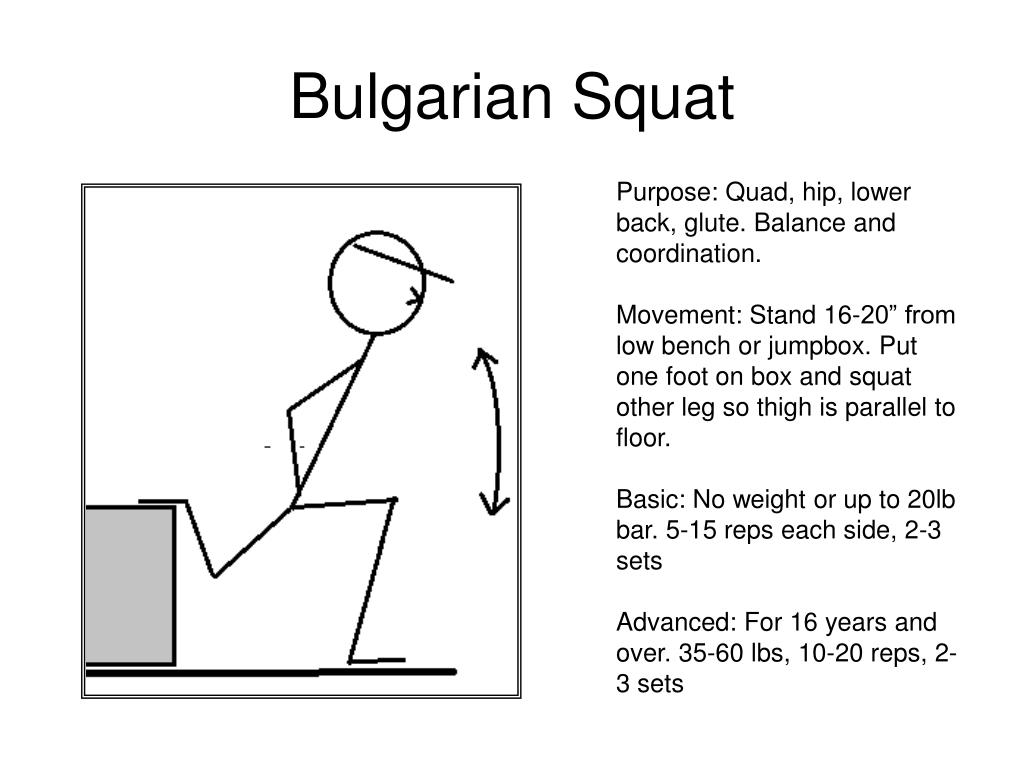 Bulgarian Squat

Purpose: Quad, hip, lower back, glute. Balance and coordination.

Movement: Stand 16-20” from low bench or jumpbox. Put one foot on box and squat other leg so thigh is parallel to floor.

Basic: No weight or up to 20lb bar. 5-15 reps each side, 2-3 sets

Advanced: For 16 years and over. 35-60 lbs, 10-20 reps, 2-3 sets